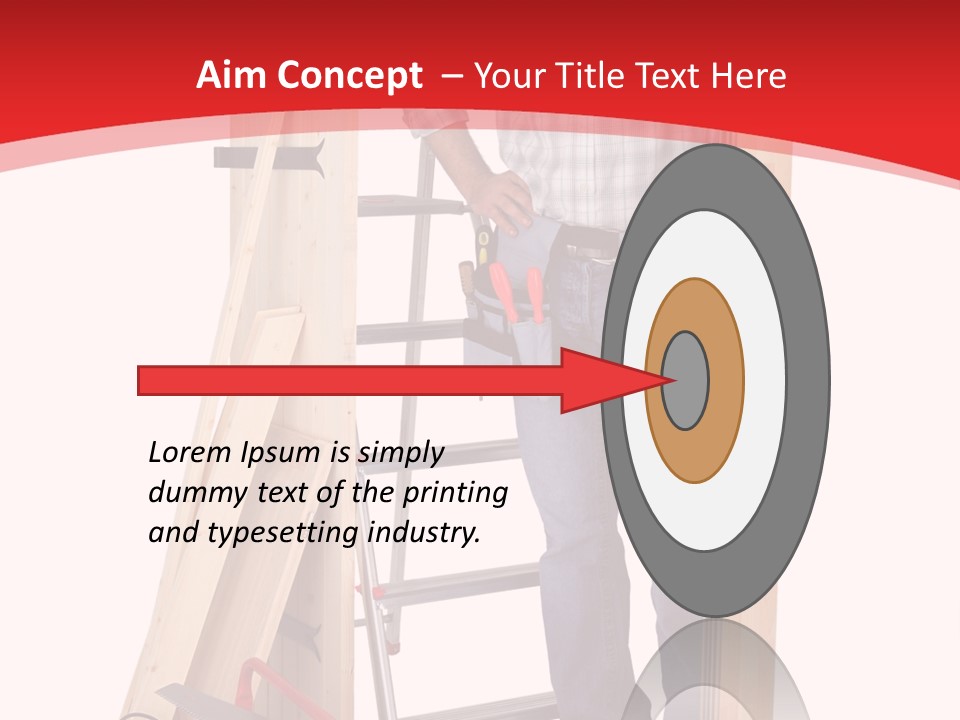 Aim Concept – Your Title Text Here

Lorem Ipsum is simply dummy text of the printing and typesetting industry.